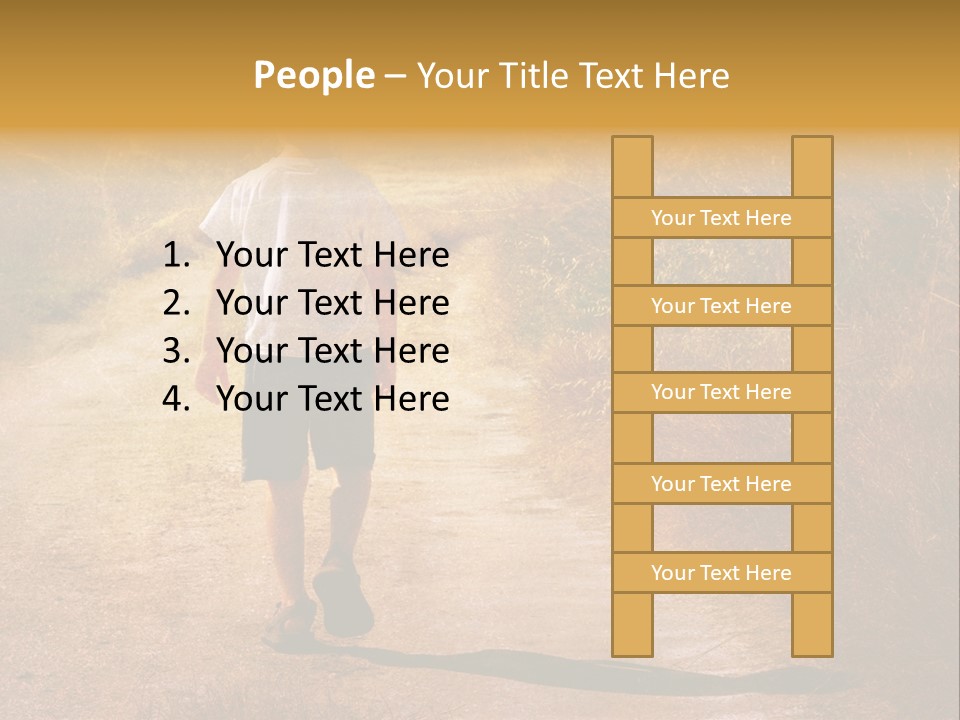 People – Your Title Text Here

1. Your Text Here
2. Your Text Here
3. Your Text Here
4. Your Text Here

Your Text Here

Your Text Here

Your Text Here

Your Text Here

Your Text Here